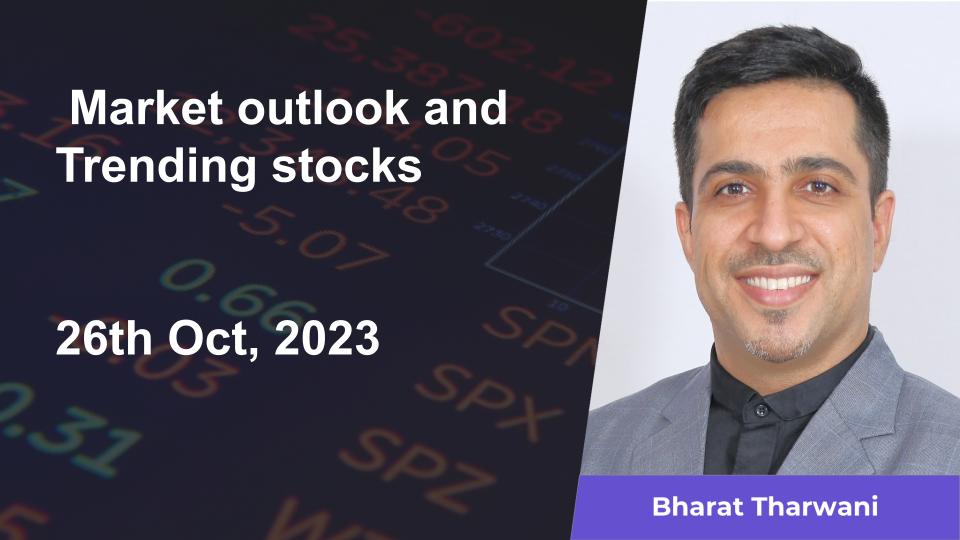 Market outlook and Trending stocks

26th Oct, 2023

Bharat Tharwani